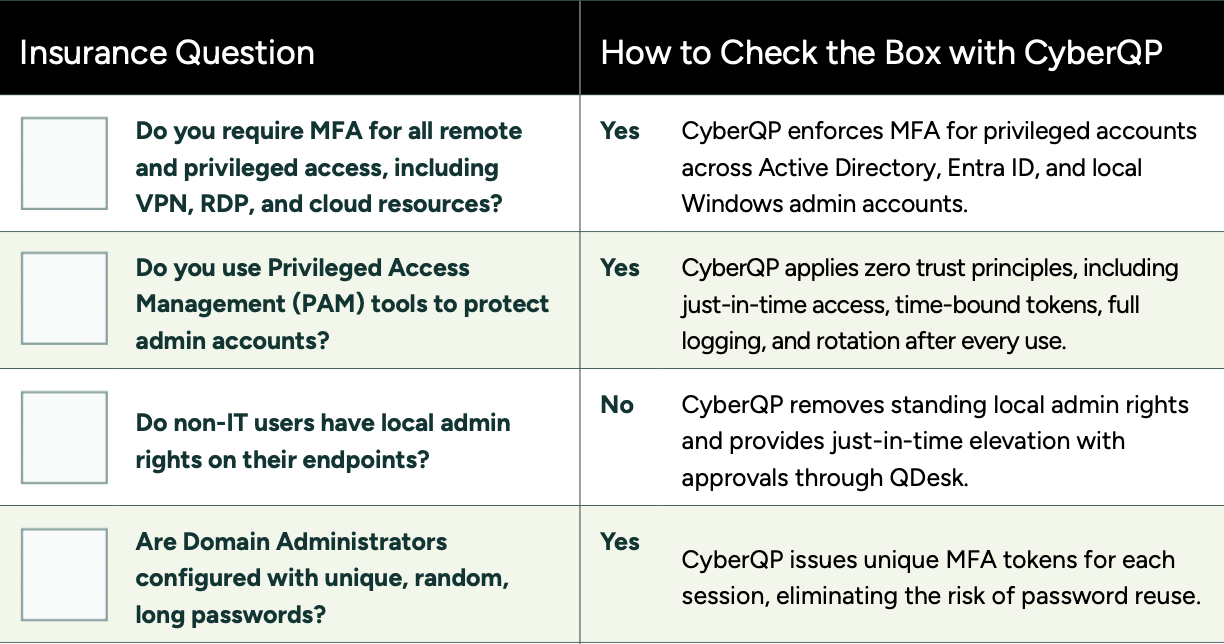 | Insurance Question | How to Check the Box with CyberQP |
|---|---|
| Do you require MFA for all remote and privileged access, including VPN, RDP, and cloud resources? | Yes CyberQP enforces MFA for privileged accounts across Active Directory, Entra ID, and local Windows admin accounts. |
| Do you use Privileged Access Management (PAM) tools to protect admin accounts? | Yes CyberQP applies zero trust principles, including just-in-time access, time-bound tokens, full logging, and rotation after every use. |
| Do non-IT users have local admin rights on their endpoints? | No CyberQP removes standing local admin rights and provides just-in-time elevation with approvals through QDesk. |
| Are Domain Administrators configured with unique, random, long passwords? | Yes CyberQP issues unique MFA tokens for each session, eliminating the risk of password reuse. |